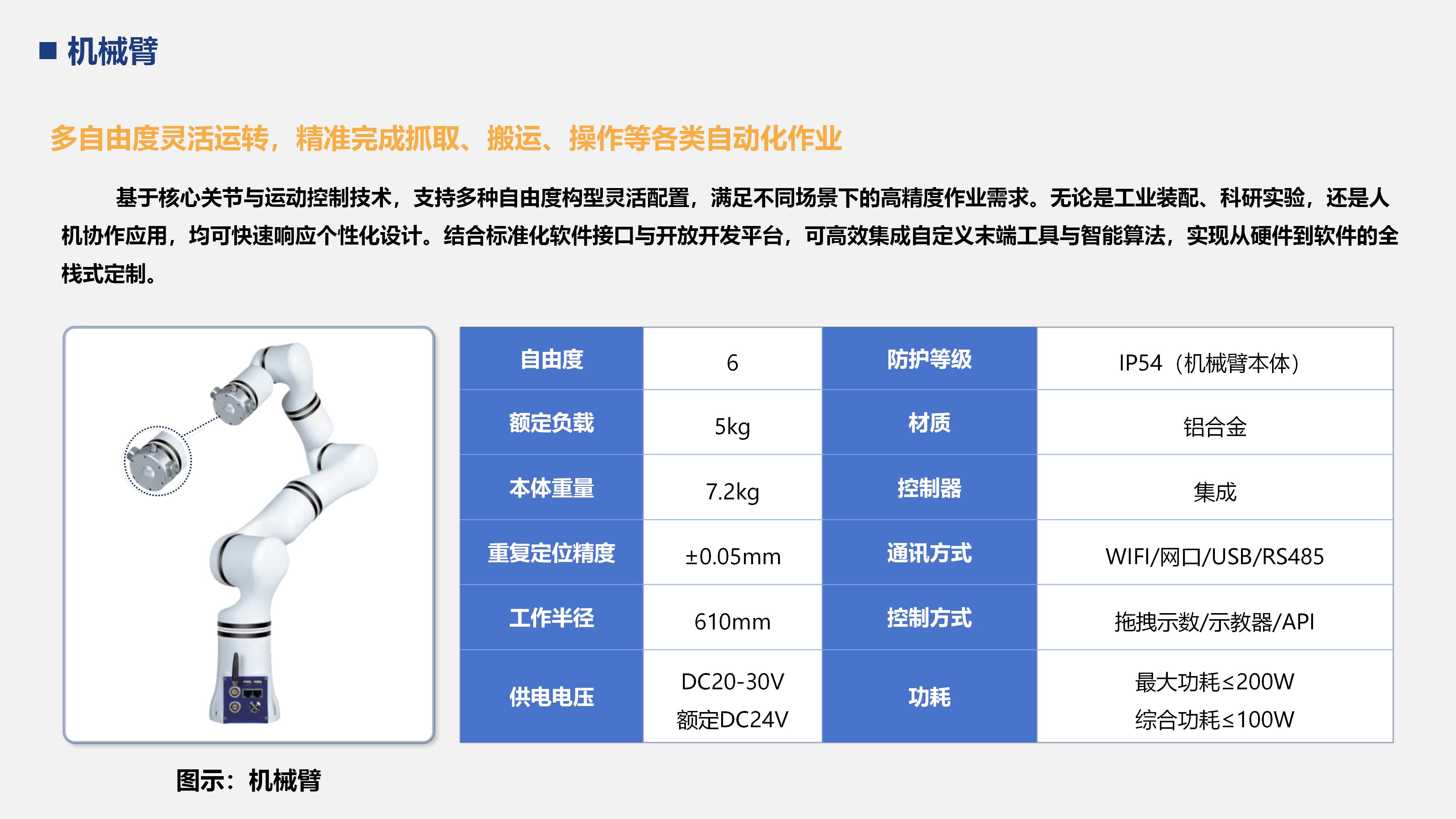 ■ 机械臂

多自由度灵活运转，精准完成抓取、搬运、操作等各类自动化作业

基于核心关节与运动控制技术，支持多种自由度构型灵活配置，满足不同场景下的高精度作业需求。无论是工业装配、科研实验，还是人机协作应用，均可快速响应个性化设计。结合标准化软件接口与开放开发平台，可高效集成自定义末端工具与智能算法，实现从硬件到软件的全栈式定制。

| 自由度 | 6 | 防护等级 | IP54（机械臂本体） |
|---|---|---|---|
| 额定负载 | 5kg | 材质 | 铝合金 |
| 本体重量 | 7.2kg | 控制器 | 集成 |
| 重复定位精度 | ±0.05mm | 通讯方式 | WIFI/网口/USB/RS485 |
| 工作半径 | 610mm | 控制方式 | 拖拽示数/示教器/API |
| 供电电压 | DC20-30V 额定DC24V | 功耗 | 最大功耗≤200W 综合功耗≤100W |

图示：机械臂